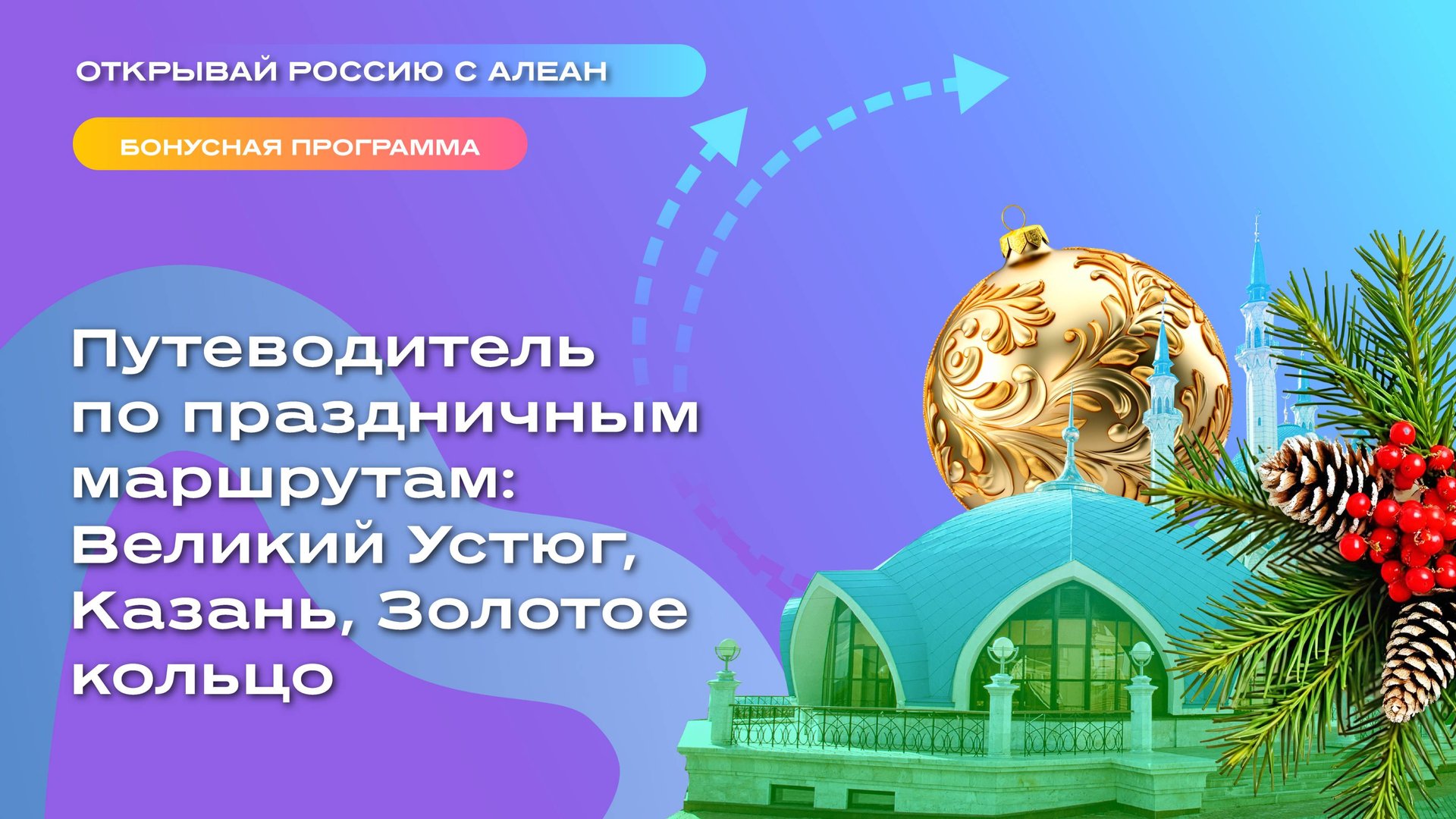 ОТКРЫВАЙ РОССИЮ С АЛЕАН

БОНУСНАЯ ПРОГРАММА

Путеводитель по праздничным маршрутам: Великий Устюг, Казань, Золотое кольцо